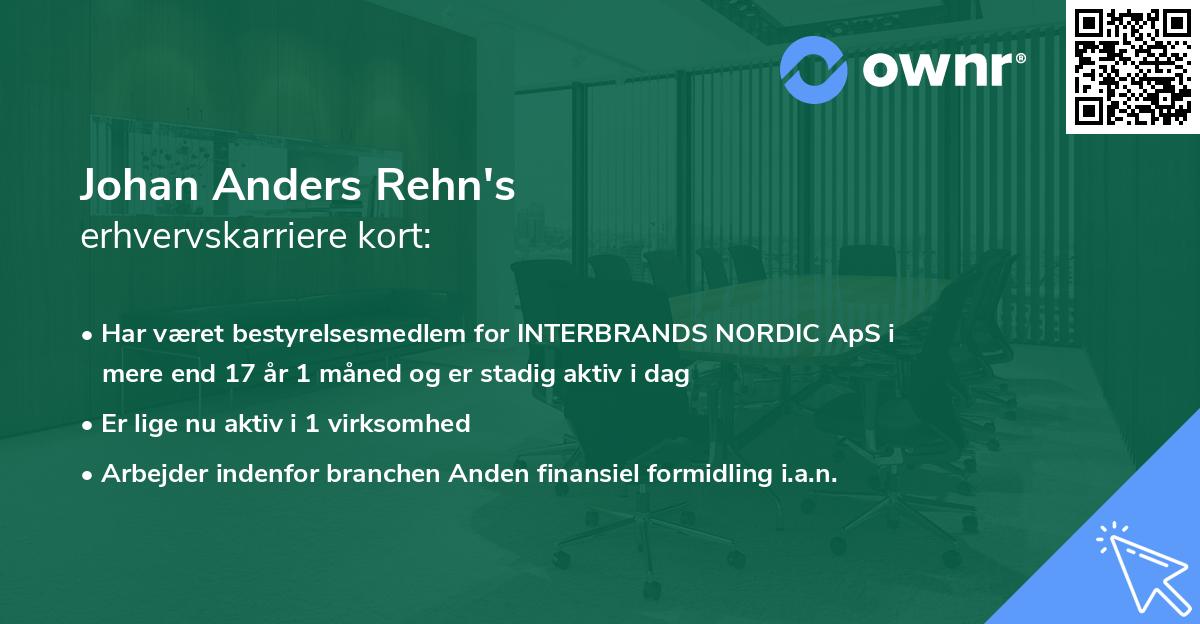 ownr®

Johan Anders Rehn's
erhvervskarriere kort:

• Har været bestyrelsesmedlem for INTERBRANDS NORDIC ApS i mere end 17 år 1 måned og er stadig aktiv i dag
• Er lige nu aktiv i 1 virksomhed
• Arbejder indenfor branchen Anden finansiel formidling i.a.n.